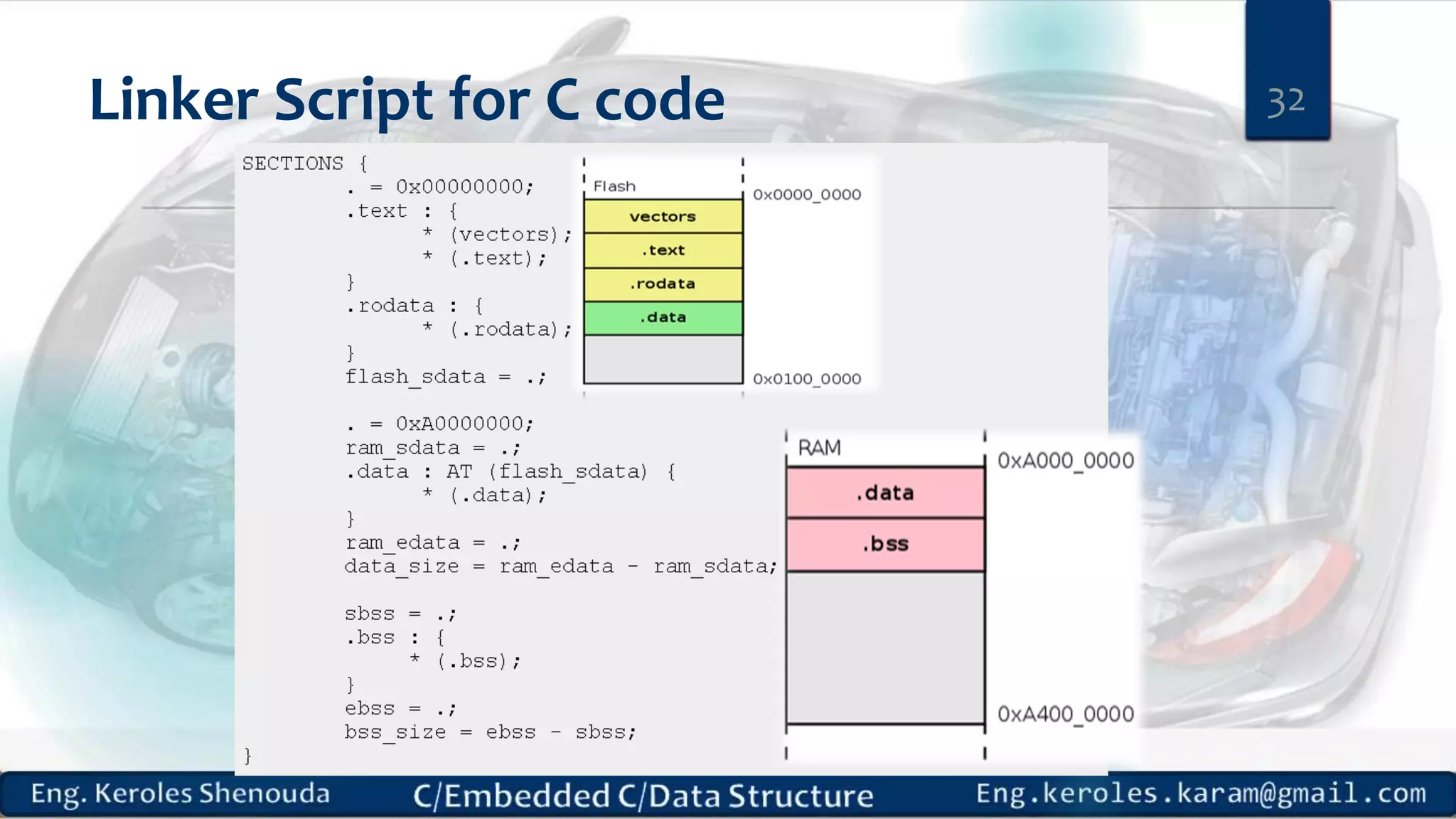 Linker Script for C code

32

SECTIONS {
. = 0x00000000;
.text : {
* (vectors);
* (.text);
}
.rodata : {
* (.rodata);
}
flash_sdata = .;

. = 0xA0000000;
ram_sdata = .;
.data : AT (flash_sdata) {
* (.data);
}
ram_edata = .;
data_size = ram_edata - ram_sdata;

sbss = .;
.bss : {
* (.bss);
}
ebss = .;
bss_size = ebss - sbss;
}

Flash
0x0000_0000
vectors
.text
.rodata
.data
0x0100_0000

RAM
0xA000_0000
.data
.bss
0xA400_0000

Eng. Keroles Shenouda C/Embedded C/Data Structure Eng.keroles.karam@gmail.com